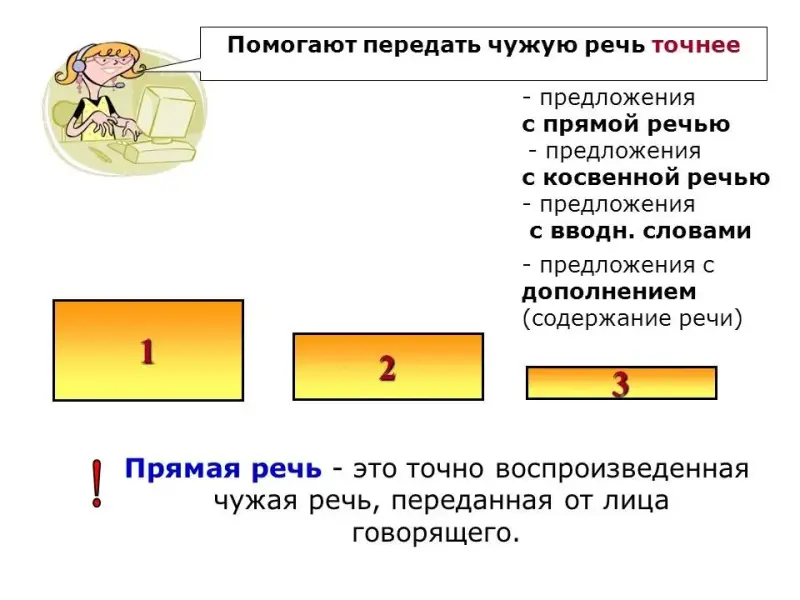 Помогают передать чужую речь точнее

- предложения с прямой речью
- предложения с косвенной речью
- предложения с вводн. словами
- предложения с дополнением (содержание речи)

1

2

3

! Прямая речь - это точно воспроизведенная чужая речь, переданная от лица говорящего.